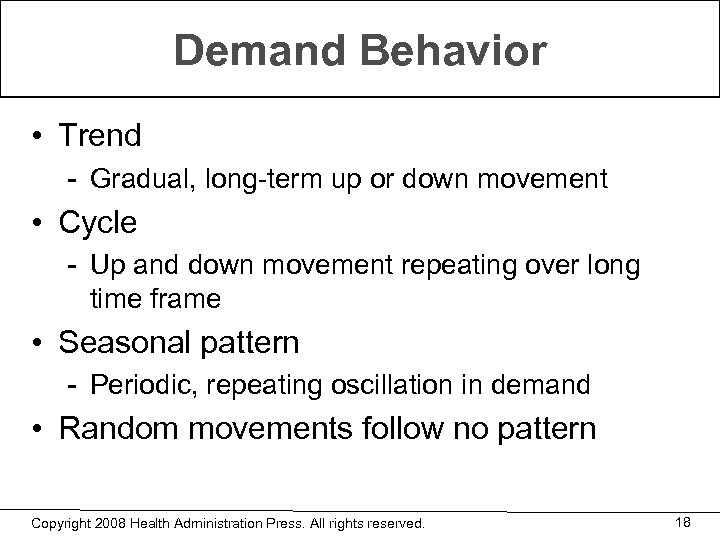 Demand Behavior

• Trend
- Gradual, long-term up or down movement
• Cycle
- Up and down movement repeating over long time frame
• Seasonal pattern
- Periodic, repeating oscillation in demand
• Random movements follow no pattern

Copyright 2008 Health Administration Press. All rights reserved.

18